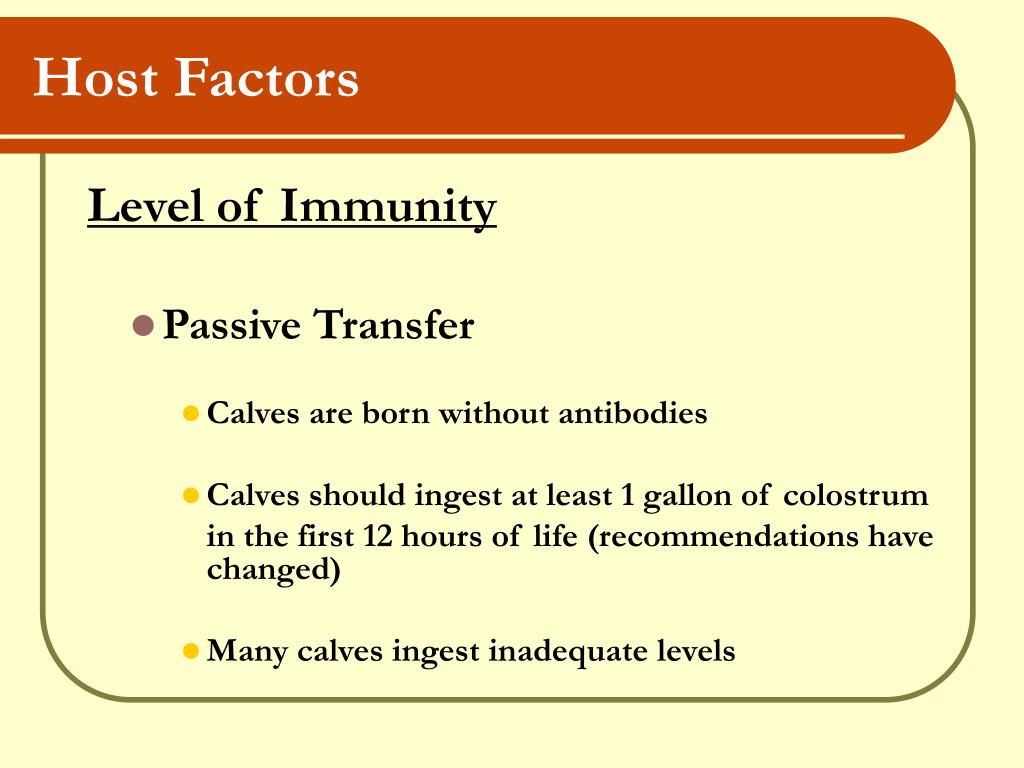 Host Factors

Level of Immunity

Passive Transfer

Calves are born without antibodies

Calves should ingest at least 1 gallon of colostrum in the first 12 hours of life (recommendations have changed)

Many calves ingest inadequate levels